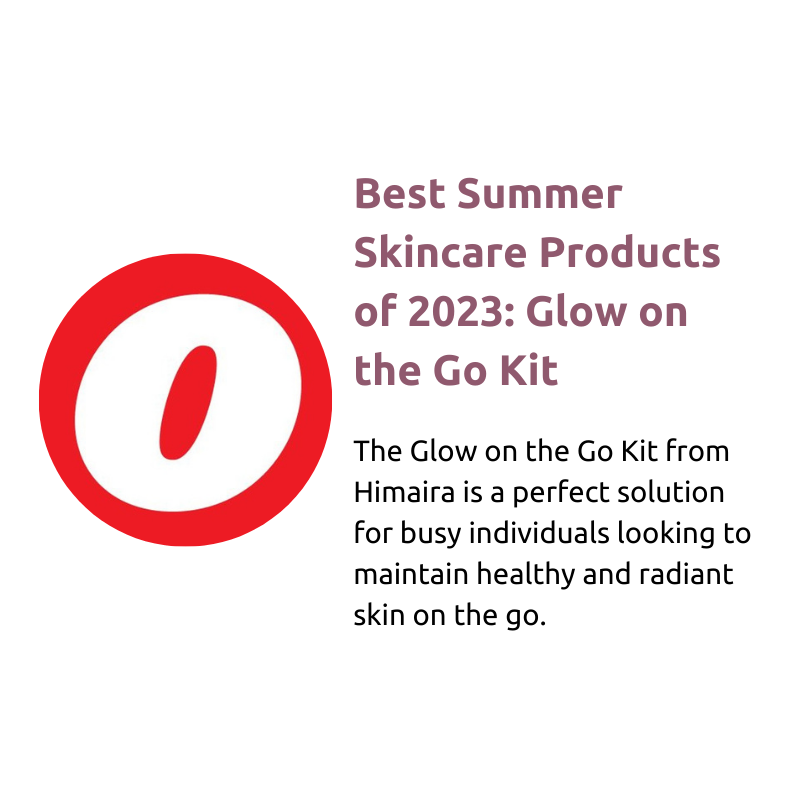 Best Summer Skincare Products of 2023: Glow on the Go Kit

The Glow on the Go Kit from Himaira is a perfect solution for busy individuals looking to maintain healthy and radiant skin on the go.